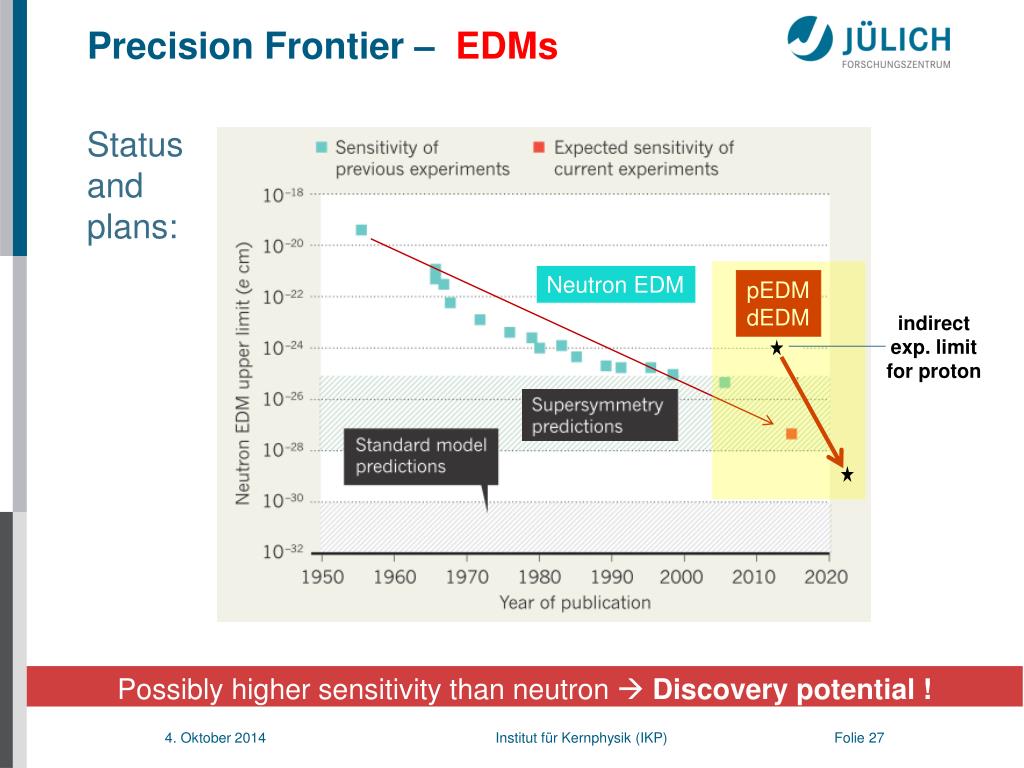 Precision Frontier – EDMs

JÜLICH
FORSCHUNGSZENTRUM

Status and plans:

Sensitivity of previous experiments
Expected sensitivity of current experiments

Neutron EDM upper limit (e cm)
$10^{-18}$
$10^{-20}$
$10^{-22}$
$10^{-24}$
$10^{-26}$
$10^{-28}$
$10^{-30}$
$10^{-32}$

Neutron EDM

pEDM
dEDM

indirect exp. limit for proton

Supersymmetry predictions

Standard model predictions

1950 1960 1970 1980 1990 2000 2010 2020
Year of publication

Possibly higher sensitivity than neutron → Discovery potential !

4. Oktober 2014
Institut für Kernphysik (IKP)
Folie 27